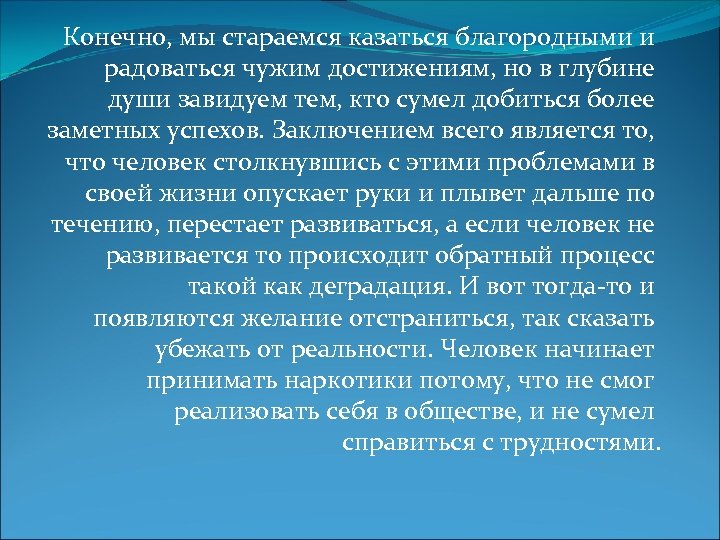 Конечно, мы стараемся казаться благородными и радоваться чужим достижениям, но в глубине души завидуем тем, кто сумел добиться более заметных успехов. Заключением всего является то, что человек столкнувшись с этими проблемами в своей жизни опускает руки и плывет дальше по течению, перестает развиваться, а если человек не развивается то происходит обратный процесс такой как деградация. И вот тогда-то и появляются желание отстраниться, так сказать убежать от реальности. Человек начинает принимать наркотики потому, что не смог реализовать себя в обществе, и не сумел справиться с трудностями.